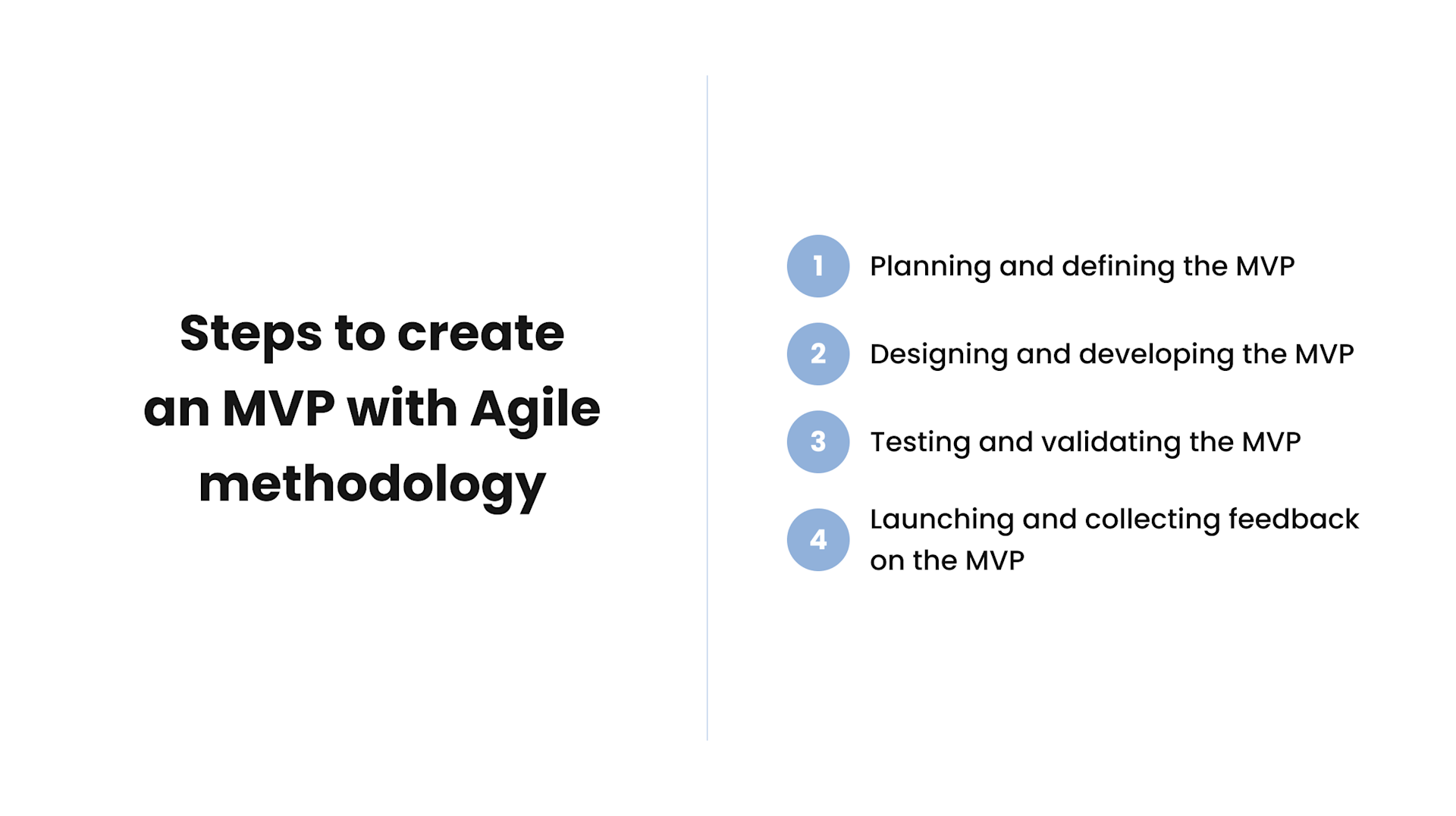 Steps to create an MVP with Agile methodology

1 Planning and defining the MVP

2 Designing and developing the MVP

3 Testing and validating the MVP

4 Launching and collecting feedback on the MVP